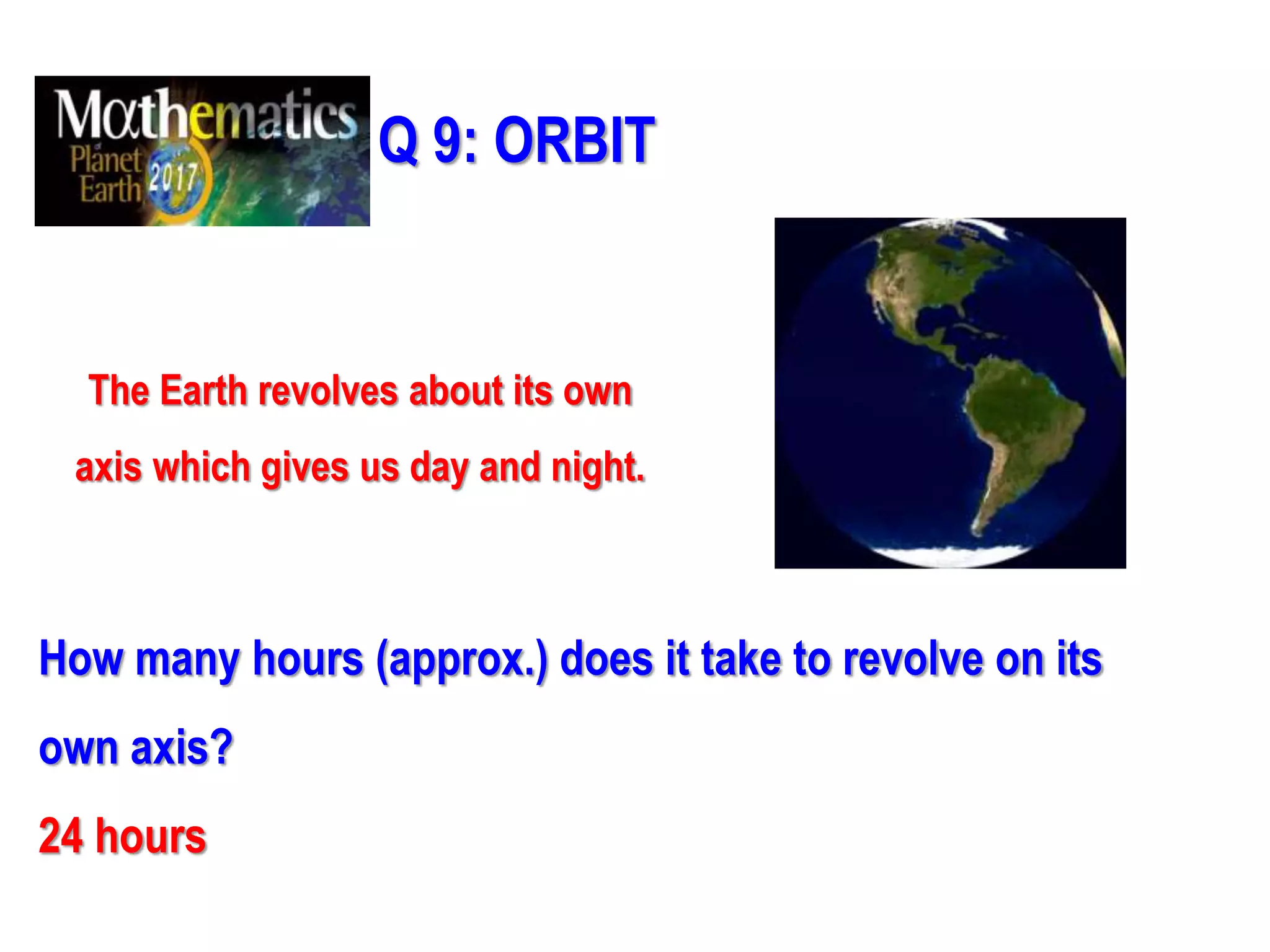 Mathematics of Planet Earth 2017

Q 9: ORBIT

The Earth revolves about its own axis which gives us day and night.

How many hours (approx.) does it take to revolve on its own axis?

24 hours